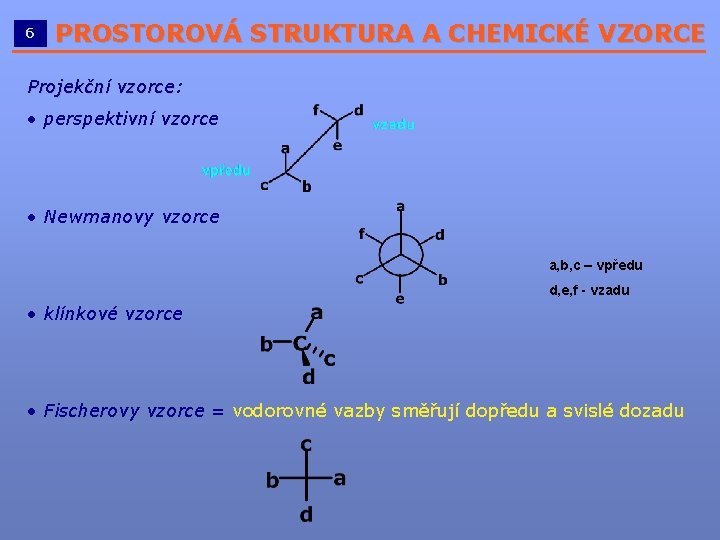 6 PROSTOROVÁ STRUKTURA A CHEMICKÉ VZORCE

Projekční vzorce:

• perspektivní vzorce

f d
vzadu
e
a
vpředu
c b

• Newmanovy vzorce

a
f d
c b
e

a,b,c – vpředu
d,e,f - vzadu

• klínkové vzorce

a
b C c
d

• Fischerovy vzorce = vodorovné vazby směřují dopředu a svislé dozadu

c
b a
d